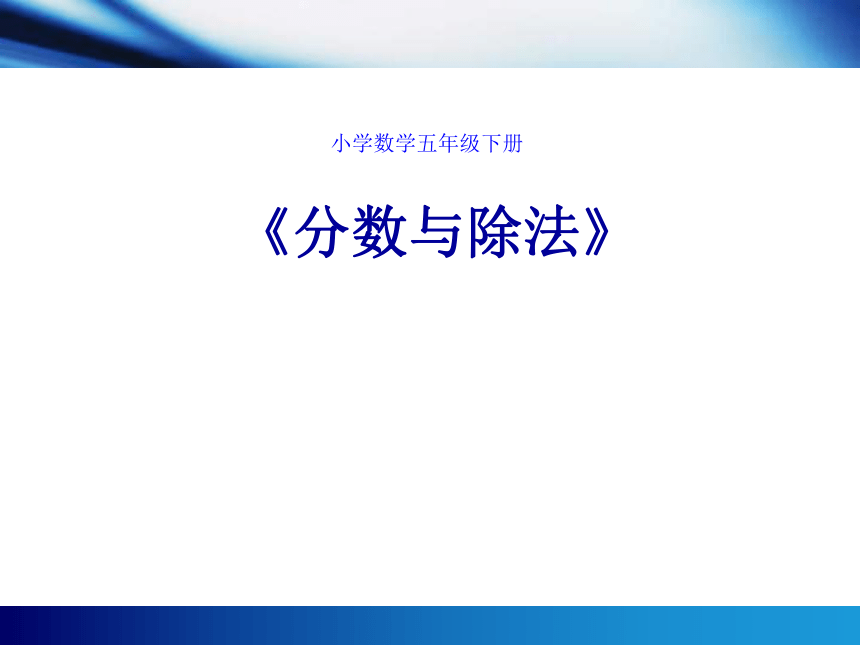 小学数学五年级下册

《分数与除法》